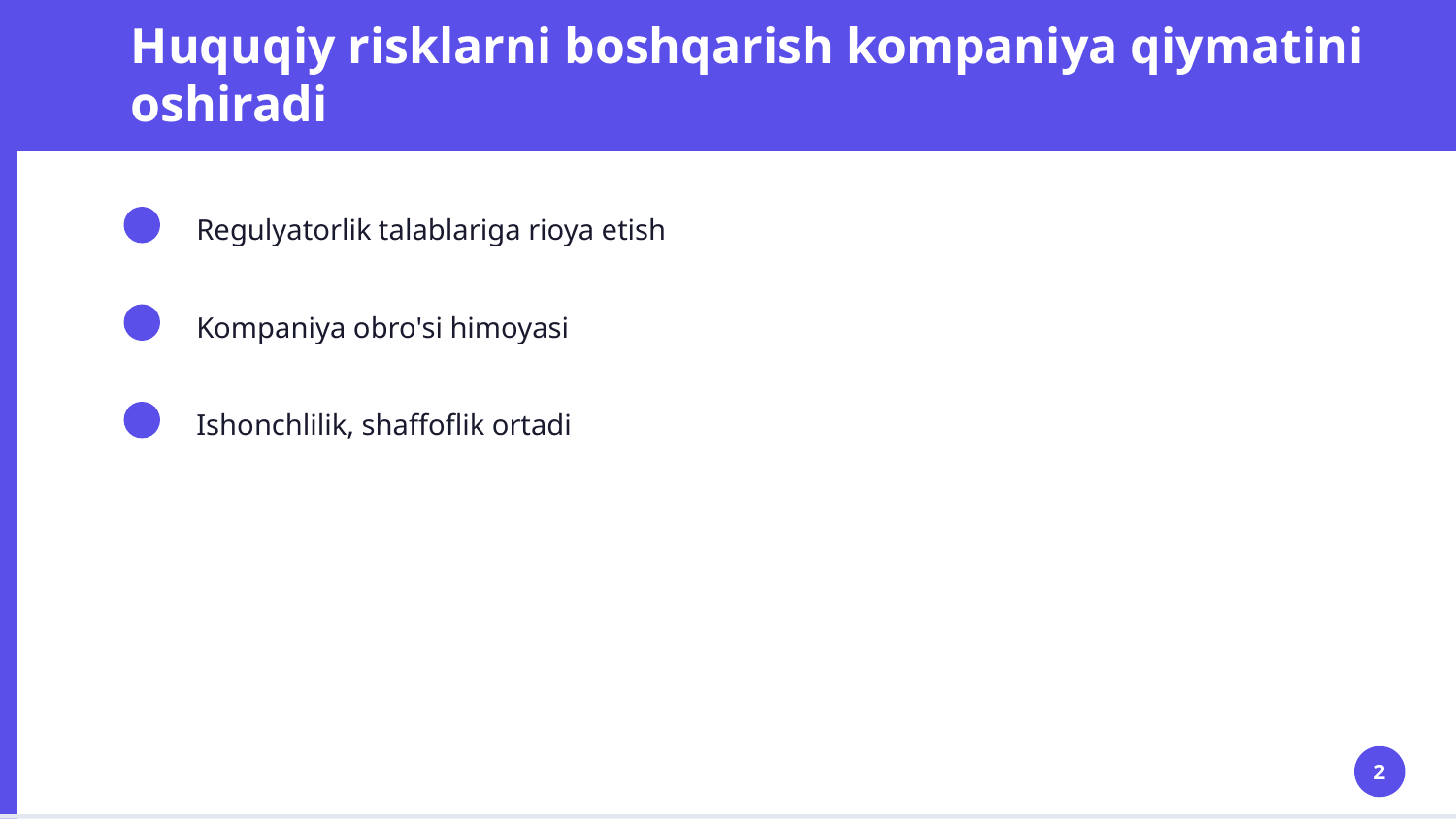 Huquqiy risklarni boshqarish kompaniya qiymatini oshiradi

Regulyatorlik talablariga rioya etish

Kompaniya obro'si himoyasi

Ishonchlilik, shaffoflik ortadi

2